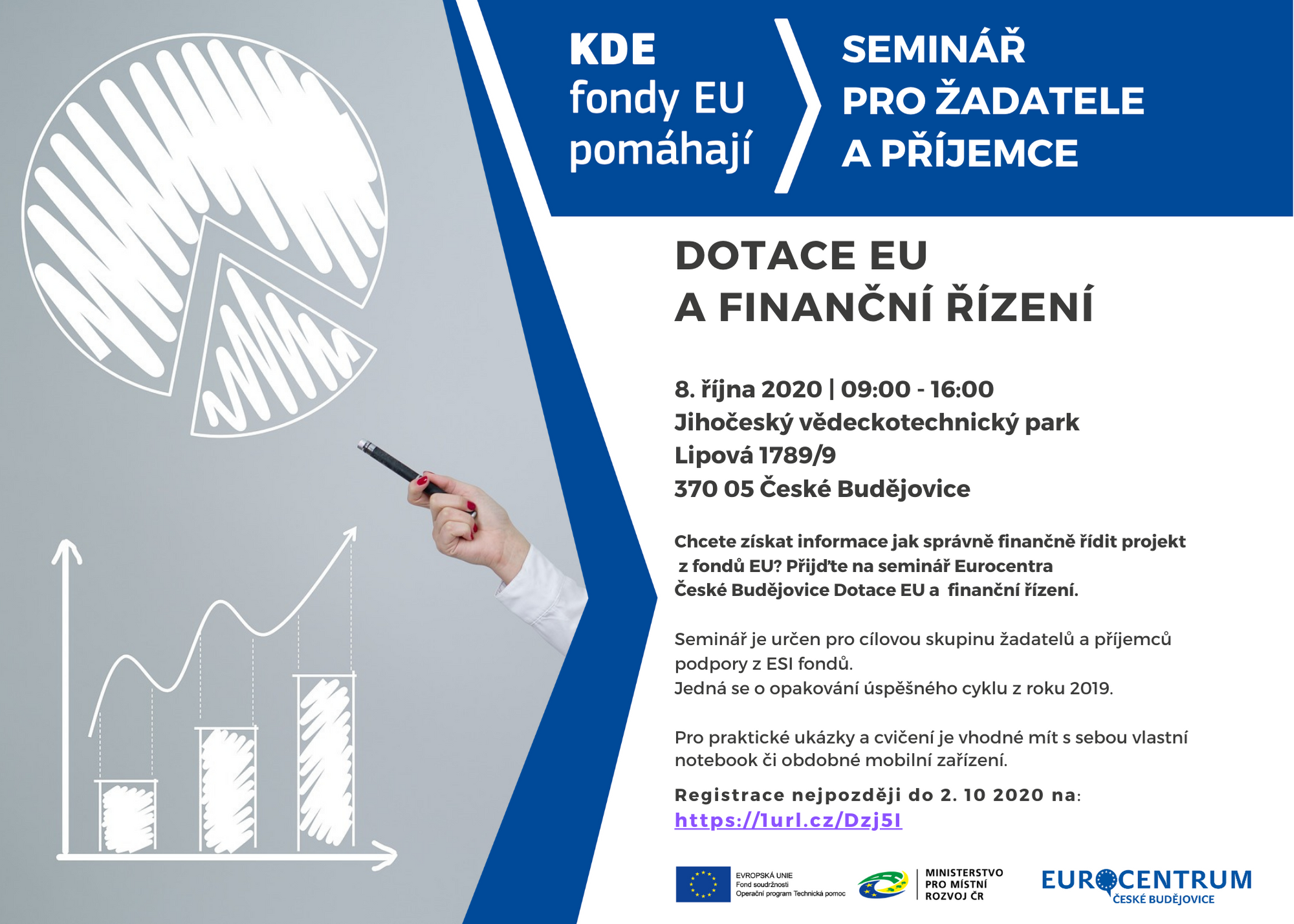 KDE
fondy EU
pomáhají

SEMINÁŘ
PRO ŽADATELE
A PŘÍJEMCE

DOTACE EU
A FINANČNÍ ŘÍZENÍ

8. října 2020 | 09:00 - 16:00
Jihočeský vědeckotechnický park
Lipová 1789/9
370 05 České Budějovice

Chcete získat informace jak správně finančně řídit projekt z fondů EU? Přijďte na seminář Eurocentra České Budějovice Dotace EU a finanční řízení.

Seminář je určen pro cílovou skupinu žadatelů a příjemců podpory z ESI fondů.
Jedná se o opakování úspěšného cyklu z roku 2019.

Pro praktické ukázky a cvičení je vhodné mít s sebou vlastní notebook či obdobné mobilní zařízení.

Registrace nejpozději do 2. 10 2020 na:
https://1url.cz/Dzj5I

EVROPSKÁ UNIE
Fond soudržnosti
Operační program Technická pomoc

MINISTERSTVO
PRO MÍSTNÍ
ROZVOJ ČR

EUROCENTRUM
ČESKÉ BUDĚJOVICE